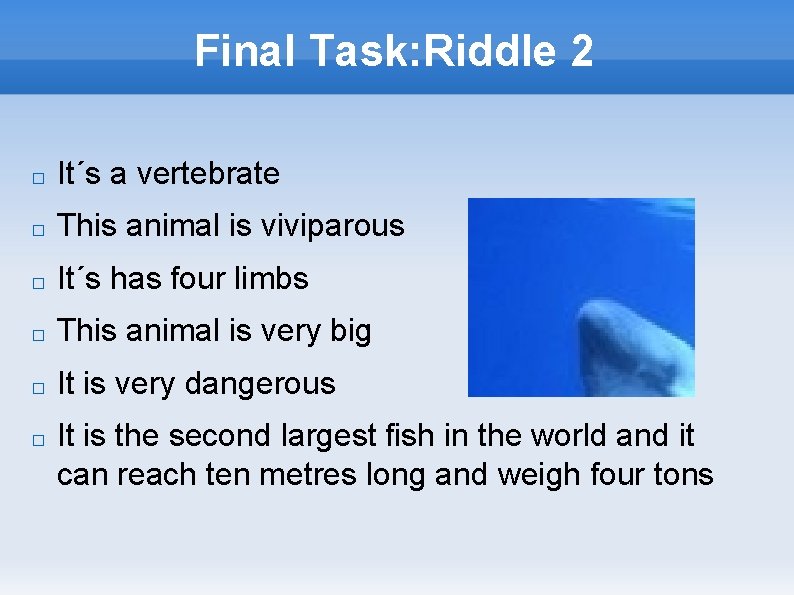 Final Task:Riddle 2

□ It´s a vertebrate

□ This animal is viviparous

□ It´s has four limbs

□ This animal is very big

□ It is very dangerous

□ It is the second largest fish in the world and it can reach ten metres long and weigh four tons